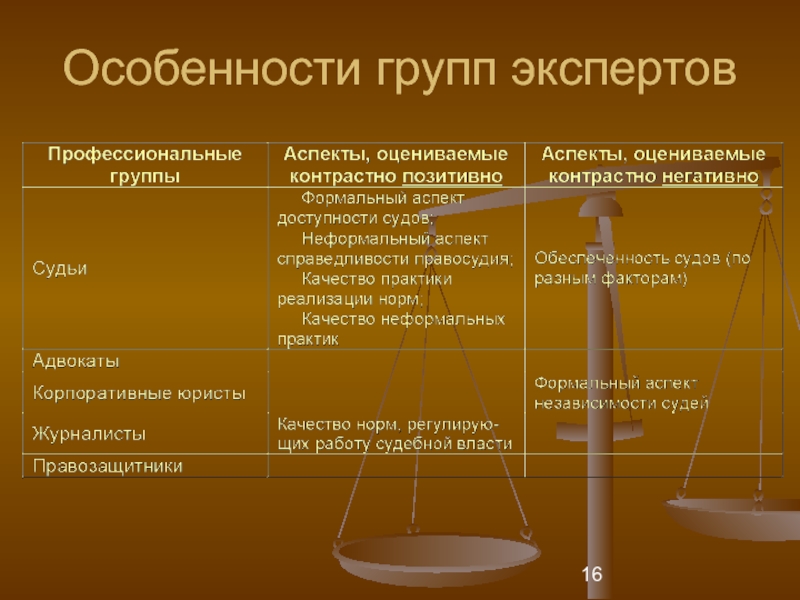 Особенности групп экспертов

| Профессиональные группы | Аспекты, оцениваемые контрастно позитивно | Аспекты, оцениваемые контрастно негативно |
|---|---|---|
| Судьи | Формальный аспект доступности судов; Неформальный аспект справедливости правосудия; Качество практики реализации норм; Качество неформальных практик | Обеспеченность судов (по разным факторам) |
| Адвокаты Корпоративные юристы Журналисты | Качество норм, регулирующих работу судебной власти | Формальный аспект независимости судей |
| Правозащитники | | |

16